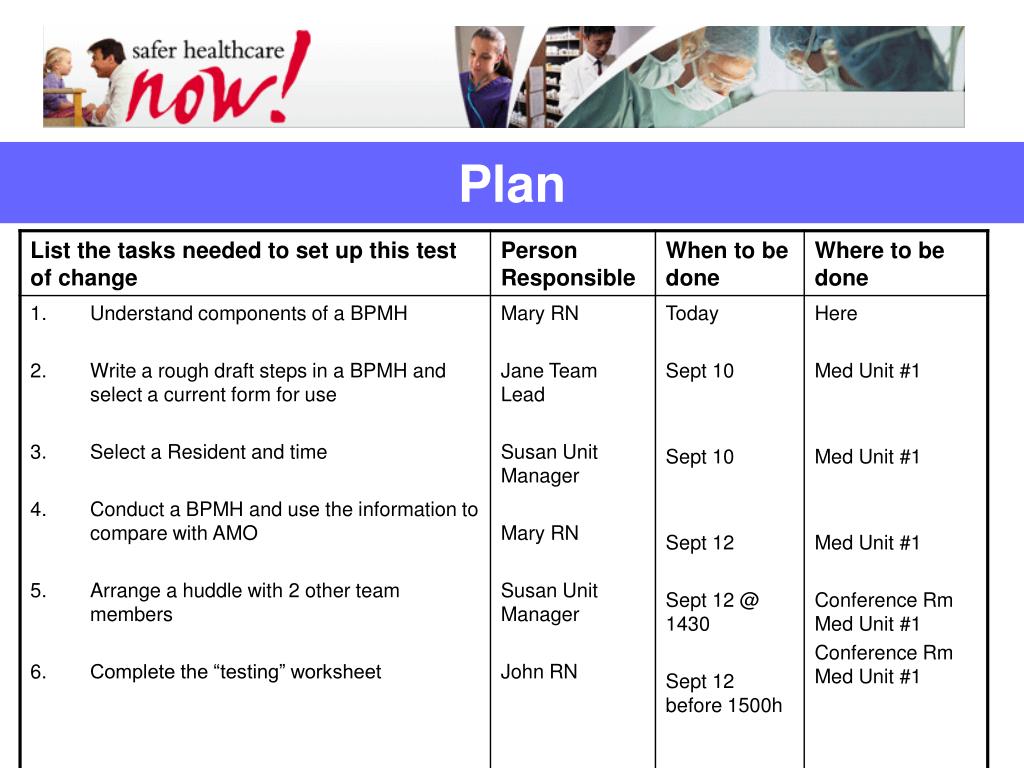 safer healthcare now!

Plan

| List the tasks needed to set up this test of change | Person Responsible | When to be done | Where to be done |
|---|---|---|---|
| 1. Understand components of a BPMH | Mary RN | Today | Here |
| 2. Write a rough draft steps in a BPMH and select a current form for use | Jane Team Lead | Sept 10 | Med Unit #1 |
| 3. Select a Resident and time | Susan Unit Manager | Sept 10 | Med Unit #1 |
| 4. Conduct a BPMH and use the information to compare with AMO | Mary RN | Sept 12 | Med Unit #1 |
| 5. Arrange a huddle with 2 other team members | Susan Unit Manager | Sept 12 @ 1430 | Conference Rm Med Unit #1 |
| 6. Complete the “testing” worksheet | John RN | Sept 12 before 1500h | Conference Rm Med Unit #1 |